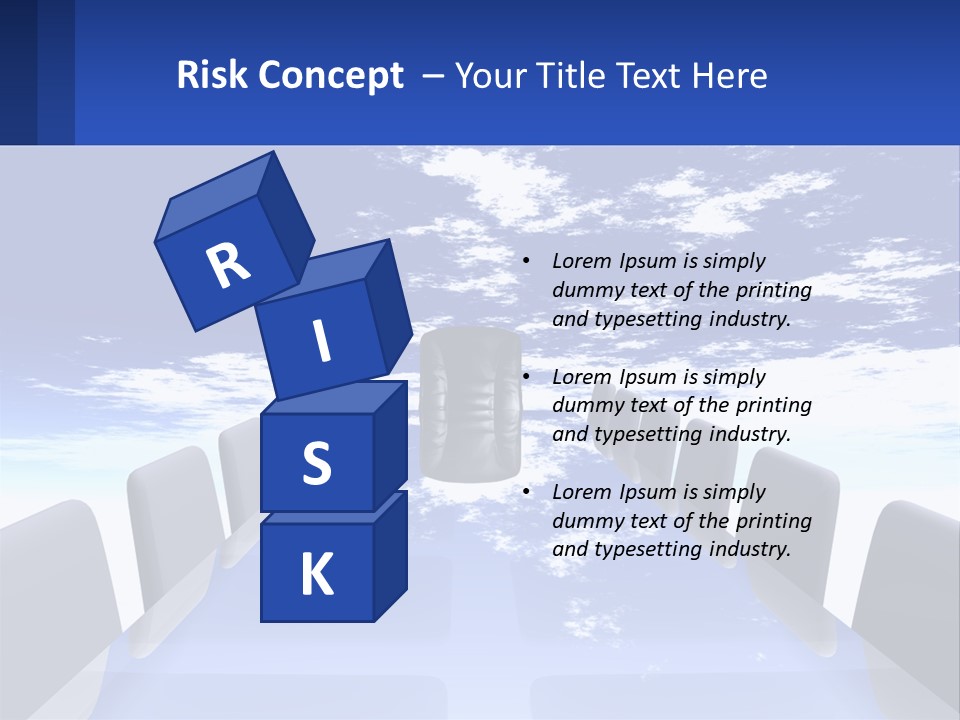 Risk Concept – Your Title Text Here

R
I
S
K

• Lorem Ipsum is simply dummy text of the printing and typesetting industry.

• Lorem Ipsum is simply dummy text of the printing and typesetting industry.

• Lorem Ipsum is simply dummy text of the printing and typesetting industry.